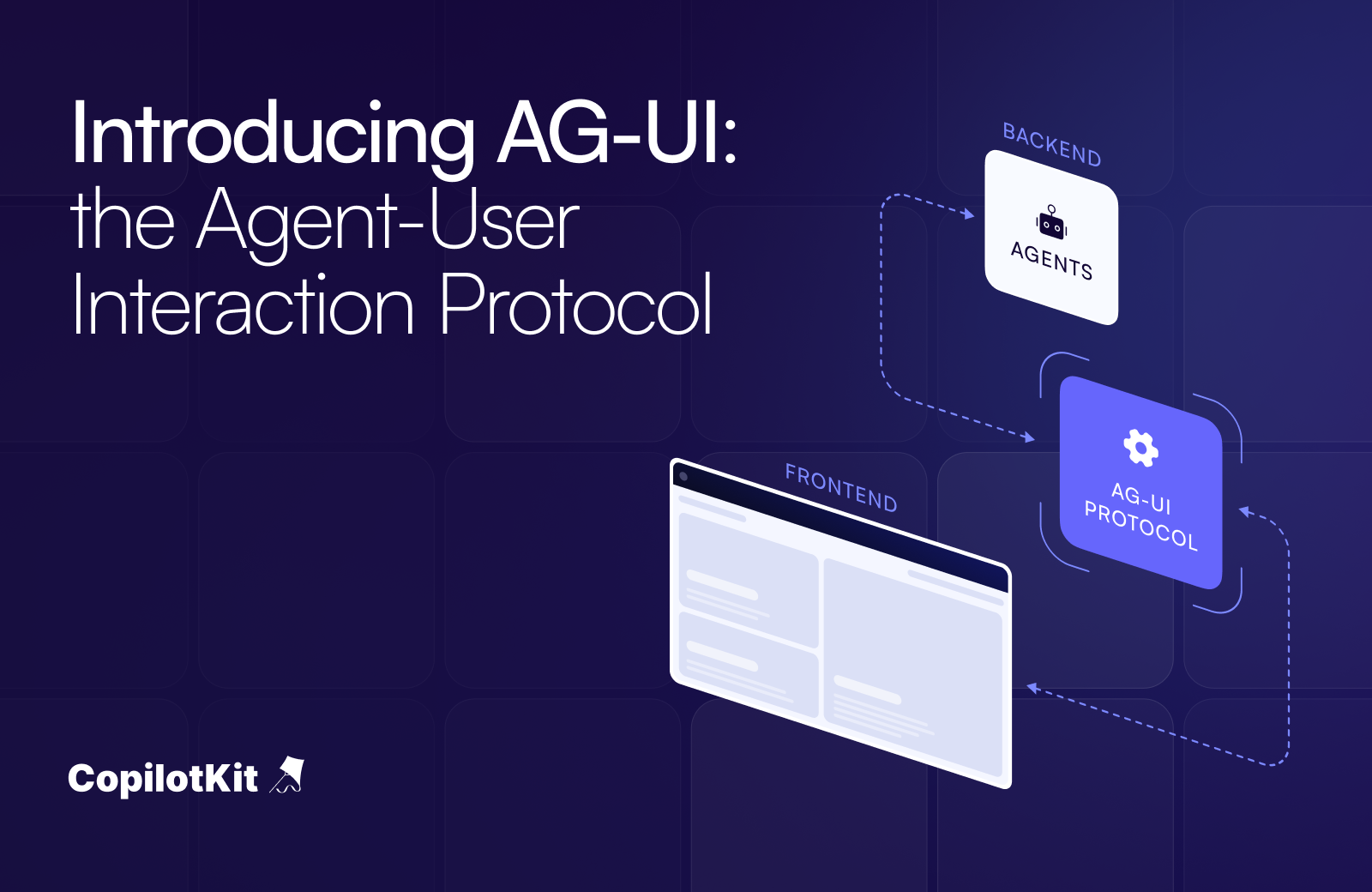 Introducing AG-UI:
the Agent-User
Interaction Protocol

BACKEND

AGENTS

AG-UI
PROTOCOL

FRONTEND

CopilotKit